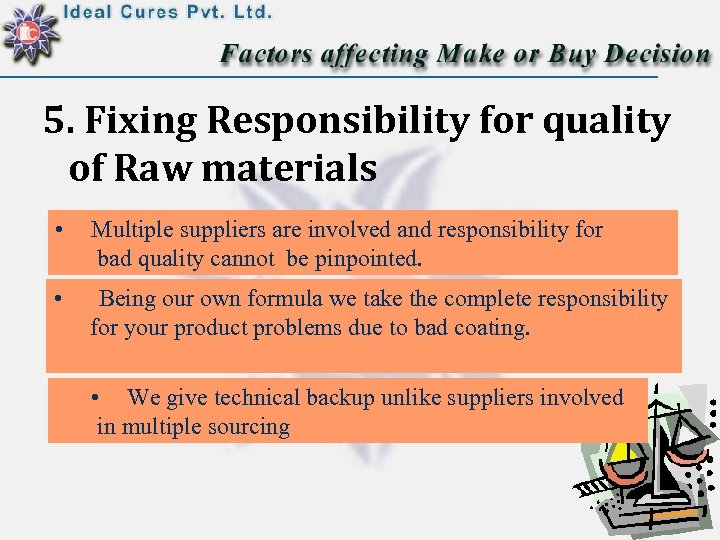 Ideal Cures Pvt. Ltd.

Factors affecting Make or Buy Decision

5. Fixing Responsibility for quality of Raw materials

• Multiple suppliers are involved and responsibility for bad quality cannot be pinpointed.

• Being our own formula we take the complete responsibility for your product problems due to bad coating.

• We give technical backup unlike suppliers involved in multiple sourcing